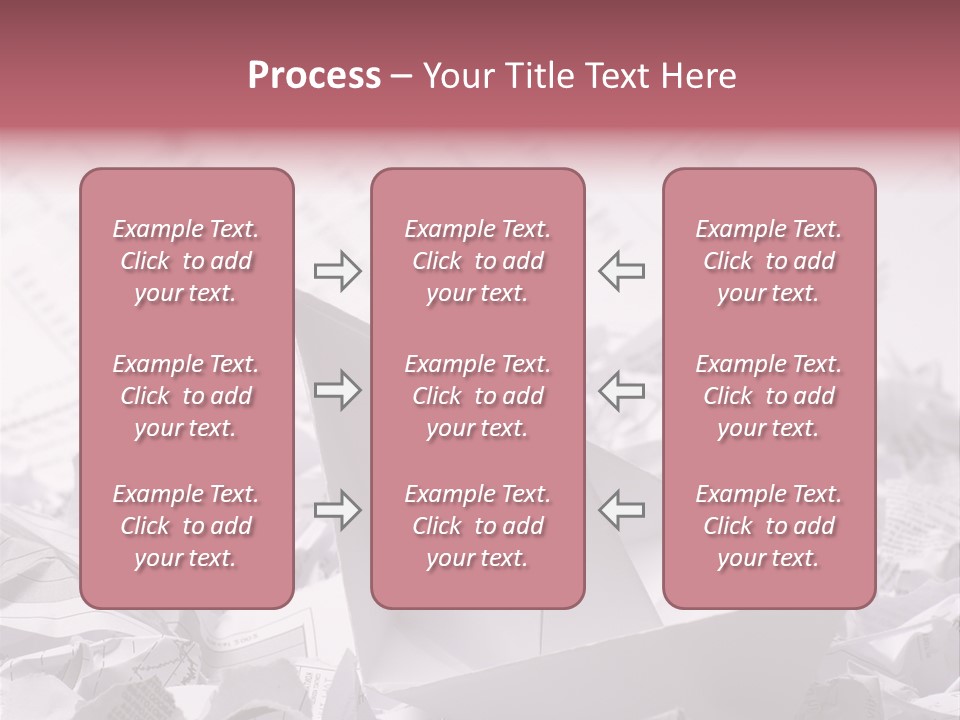 Process – Your Title Text Here

Example Text. Click to add your text.

Example Text. Click to add your text.

Example Text. Click to add your text.

Example Text. Click to add your text.

Example Text. Click to add your text.

Example Text. Click to add your text.

Example Text. Click to add your text.

Example Text. Click to add your text.

Example Text. Click to add your text.